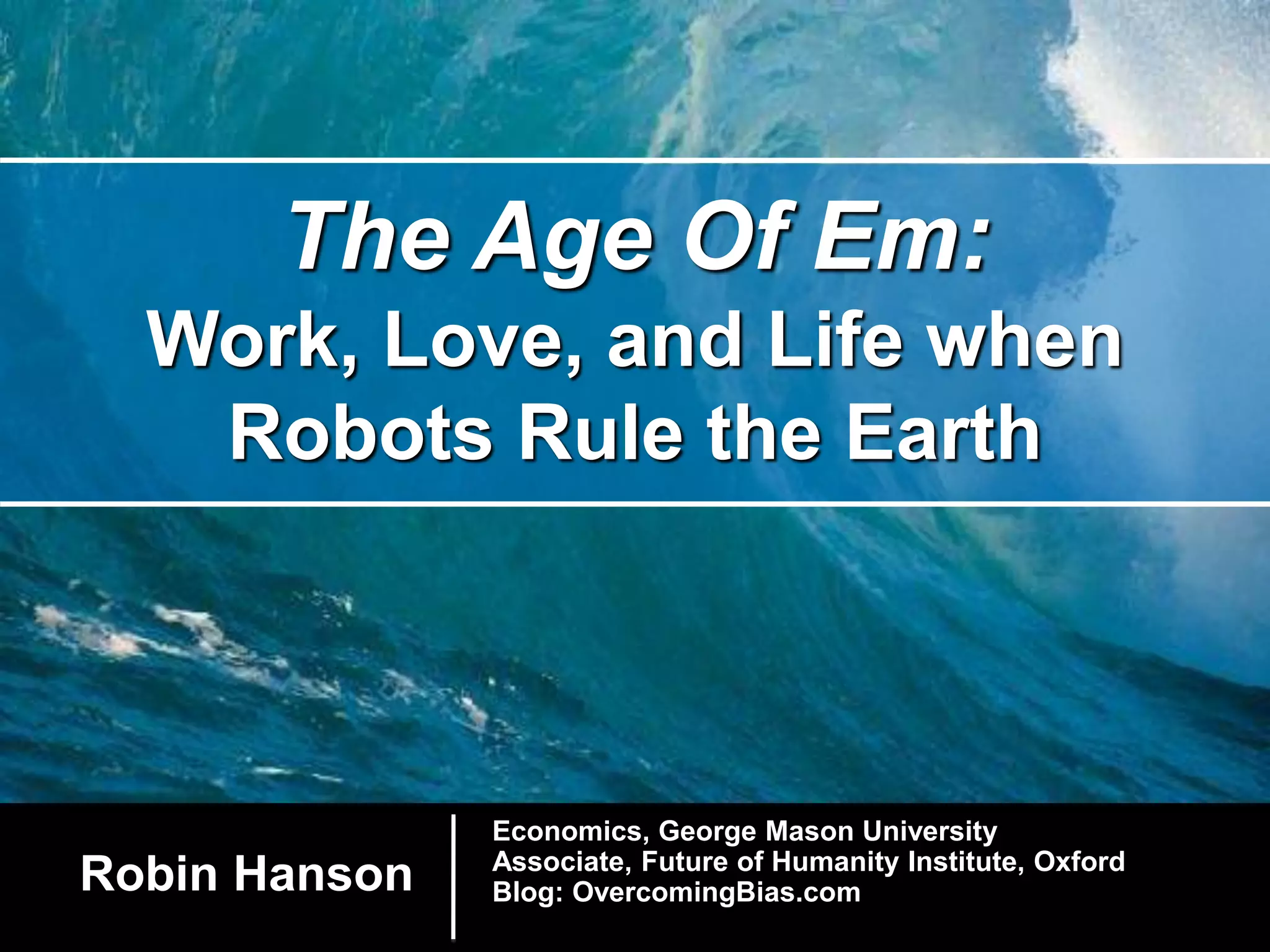 The Age Of Em:
Work, Love, and Life when Robots Rule the Earth

Robin Hanson

Economics, George Mason University
Associate, Future of Humanity Institute, Oxford
Blog: OvercomingBias.com